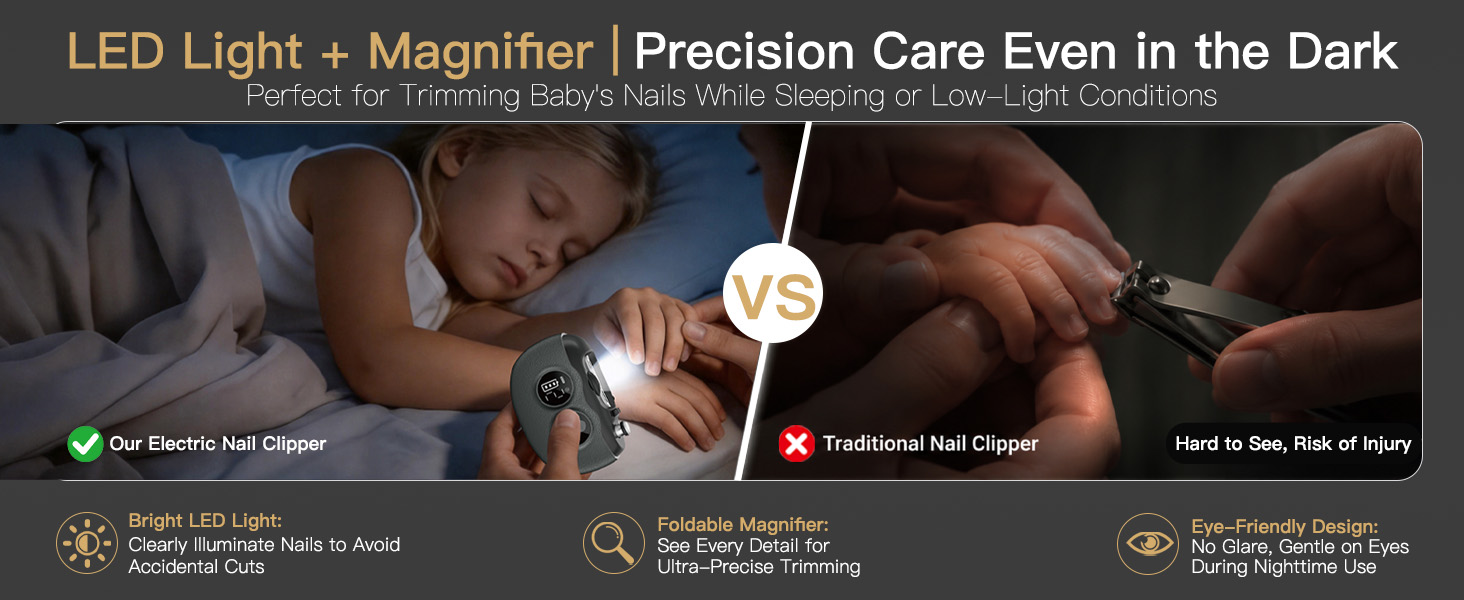 LED Light + Magnifier | Precision Care Even in the Dark
Perfect for Trimming Baby's Nails While Sleeping or Low-Light Conditions

VS

Our Electric Nail Clipper

Traditional Nail Clipper

Hard to See, Risk of Injury

Bright LED Light:
Clearly Illuminate Nails to Avoid Accidental Cuts

Foldable Magnifier:
See Every Detail for Ultra-Precise Trimming

Eye-Friendly Design:
No Glare, Gentle on Eyes During Nighttime Use